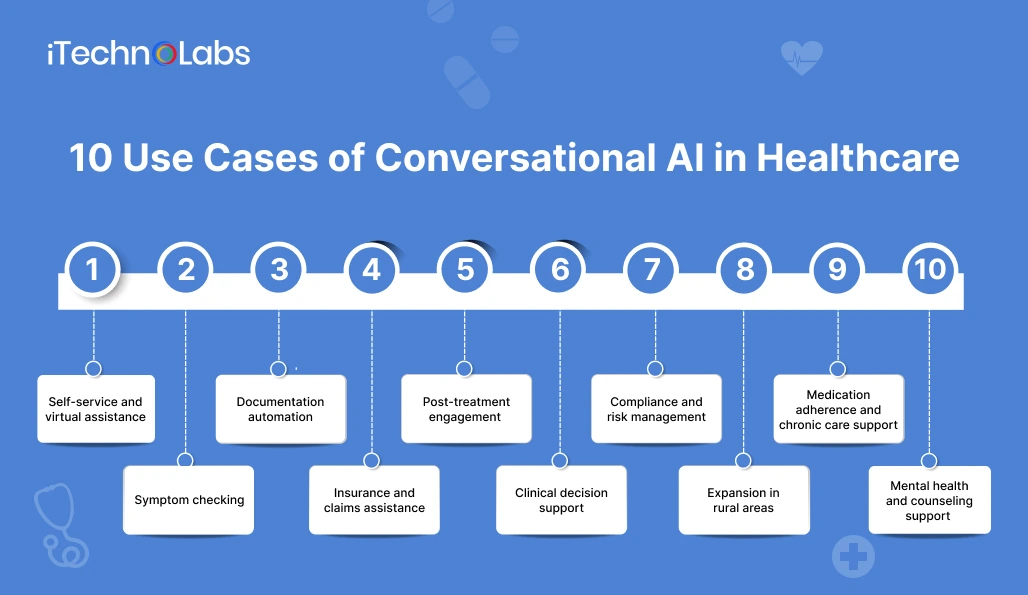 iTechnoLabs

10 Use Cases of Conversational AI in Healthcare

1

2

3

4

5

6

7

8

9

10

Self-service and virtual assistance

Symptom checking

Documentation automation

Insurance and claims assistance

Post-treatment engagement

Clinical decision support

Compliance and risk management

Expansion in rural areas

Medication adherence and chronic care support

Mental health and counseling support